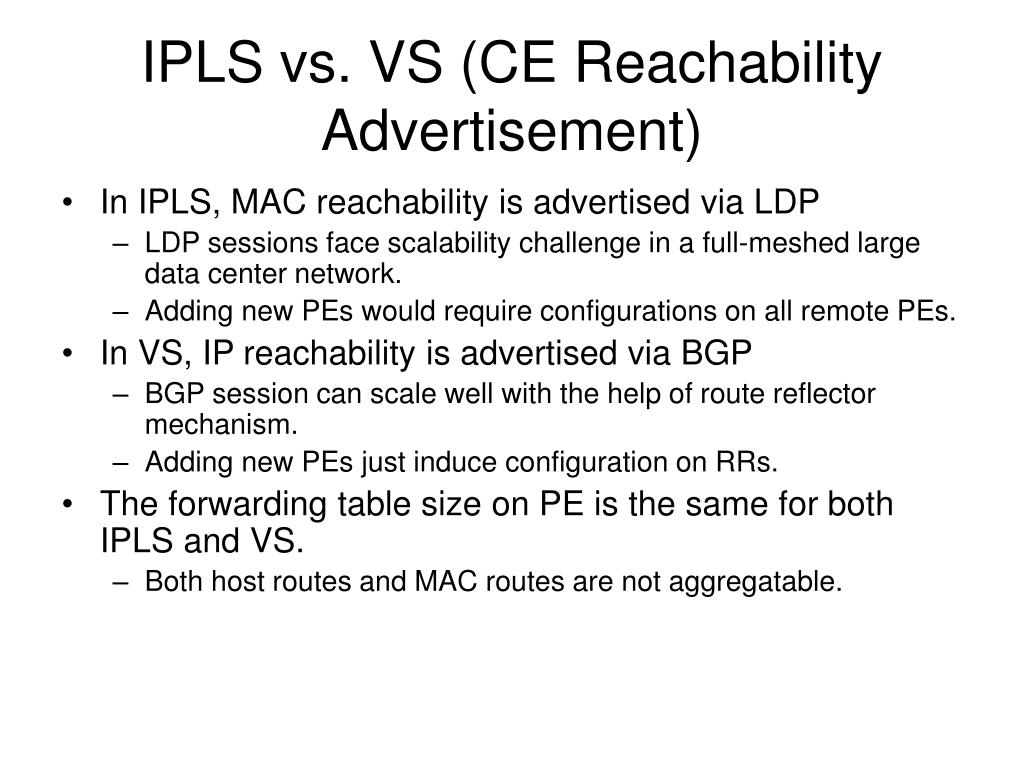 IPLS vs. VS (CE Reachability Advertisement)

• In IPLS, MAC reachability is advertised via LDP
– LDP sessions face scalability challenge in a full-meshed large data center network.
– Adding new PEs would require configurations on all remote PEs.
• In VS, IP reachability is advertised via BGP
– BGP session can scale well with the help of route reflector mechanism.
– Adding new PEs just induce configuration on RRs.
• The forwarding table size on PE is the same for both IPLS and VS.
– Both host routes and MAC routes are not aggregatable.